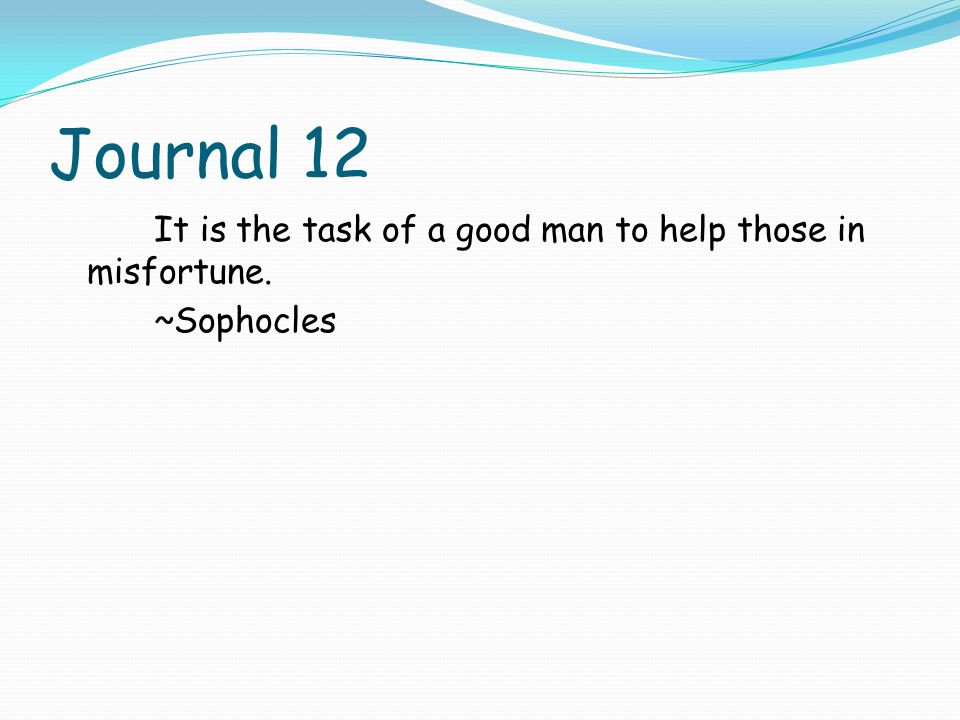 Journal 12

It is the task of a good man to help those in misfortune.

~Sophocles